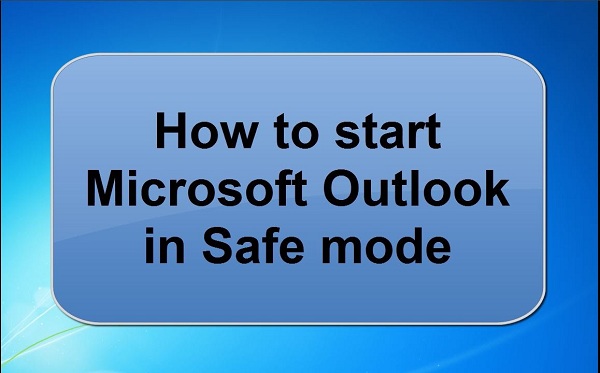 How to start Microsoft Outlook in Safe mode